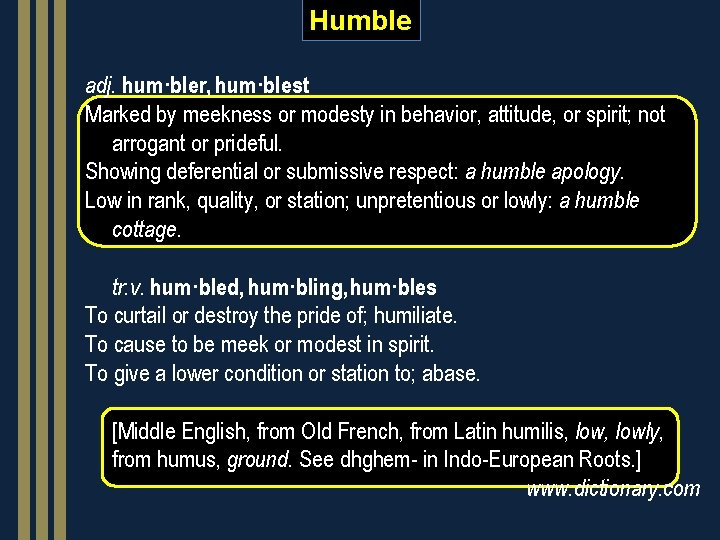 Humble

adj. hum·bler, hum·blest
Marked by meekness or modesty in behavior, attitude, or spirit; not arrogant or prideful.
Showing deferential or submissive respect: a humble apology.
Low in rank, quality, or station; unpretentious or lowly: a humble cottage.

tr.v. hum·bled, hum·bling, hum·bles
To curtail or destroy the pride of; humiliate.
To cause to be meek or modest in spirit.
To give a lower condition or station to; abase.

[Middle English, from Old French, from Latin humilis, low, lowly, from humus, ground. See dhghem- in Indo-European Roots.]

www.dictionary.com